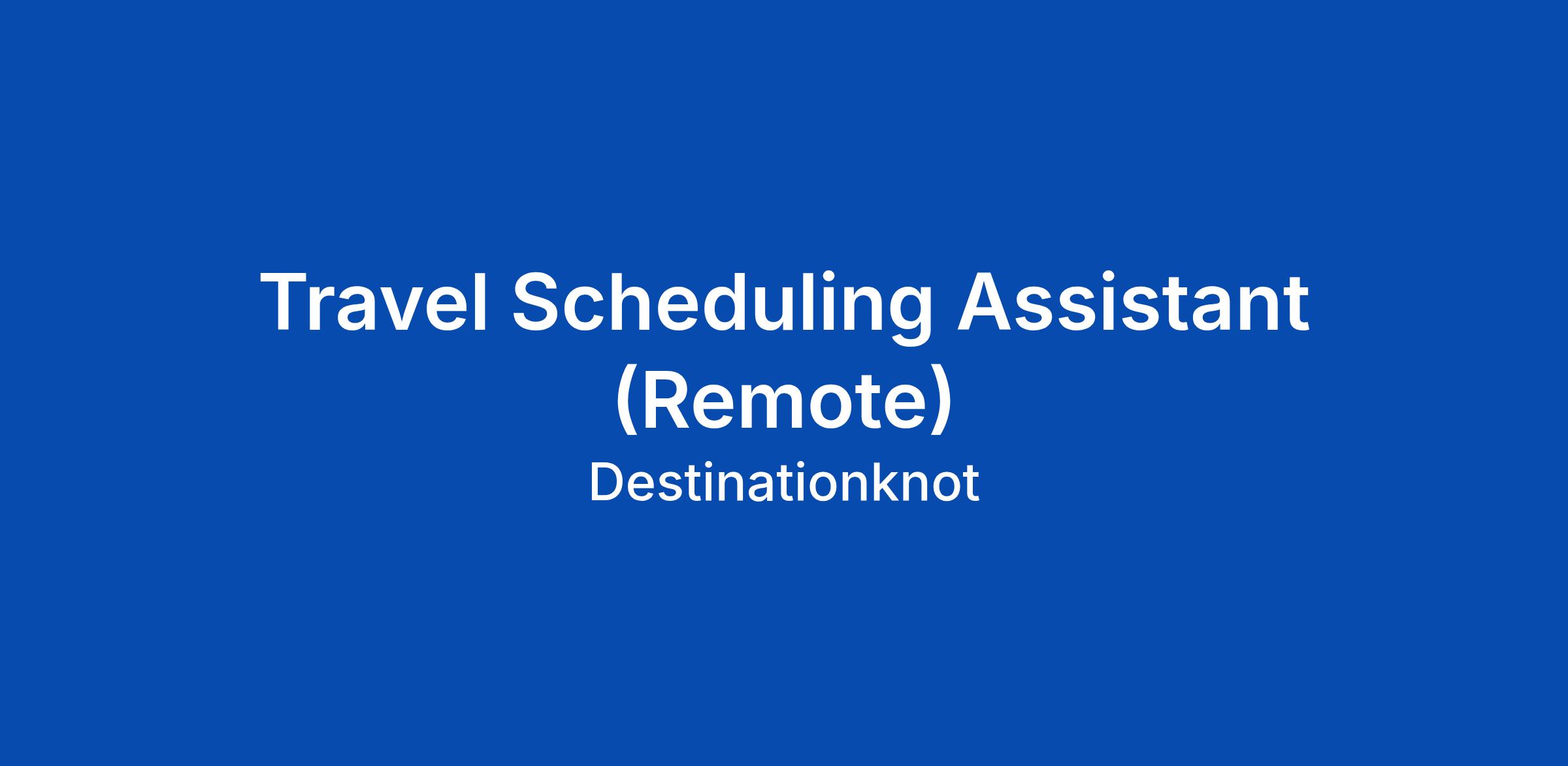 Travel Scheduling Assistant (Remote)

Destinationknot